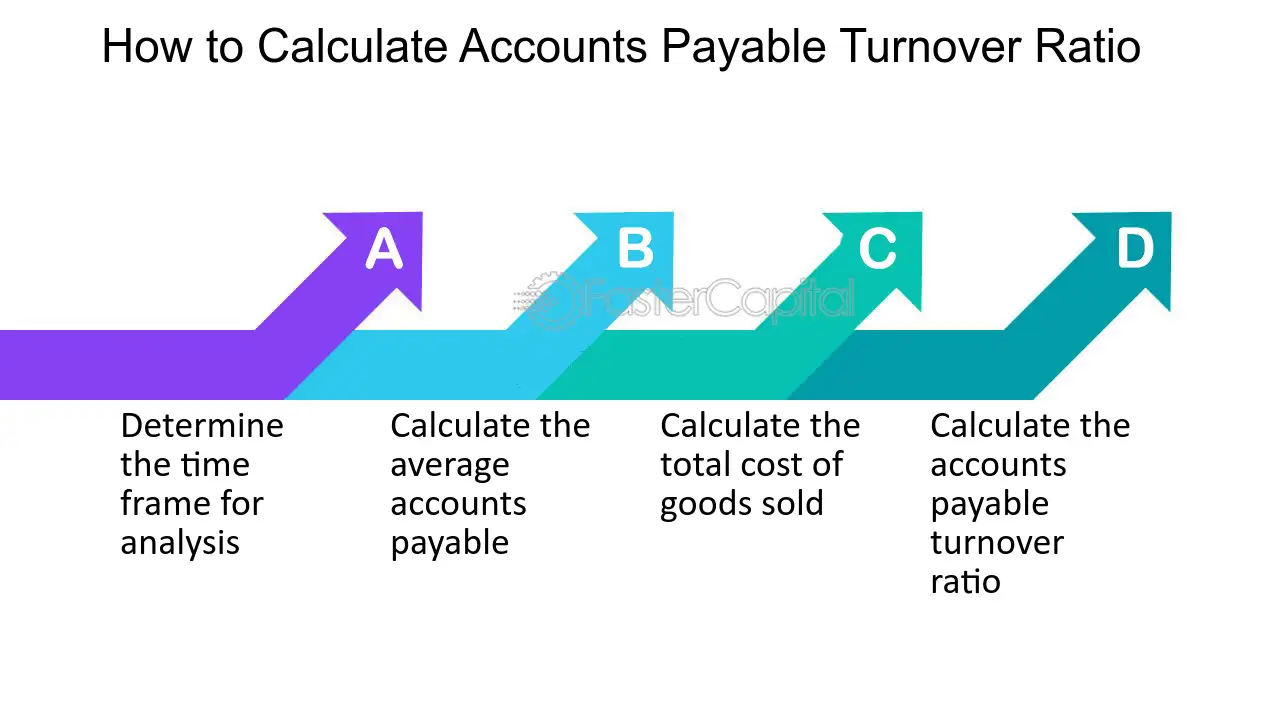 How to Calculate Accounts Payable Turnover Ratio

A

B

C

D

FasterCapital

Determine the time frame for analysis

Calculate the average accounts payable

Calculate the total cost of goods sold

Calculate the accounts payable turnover ratio